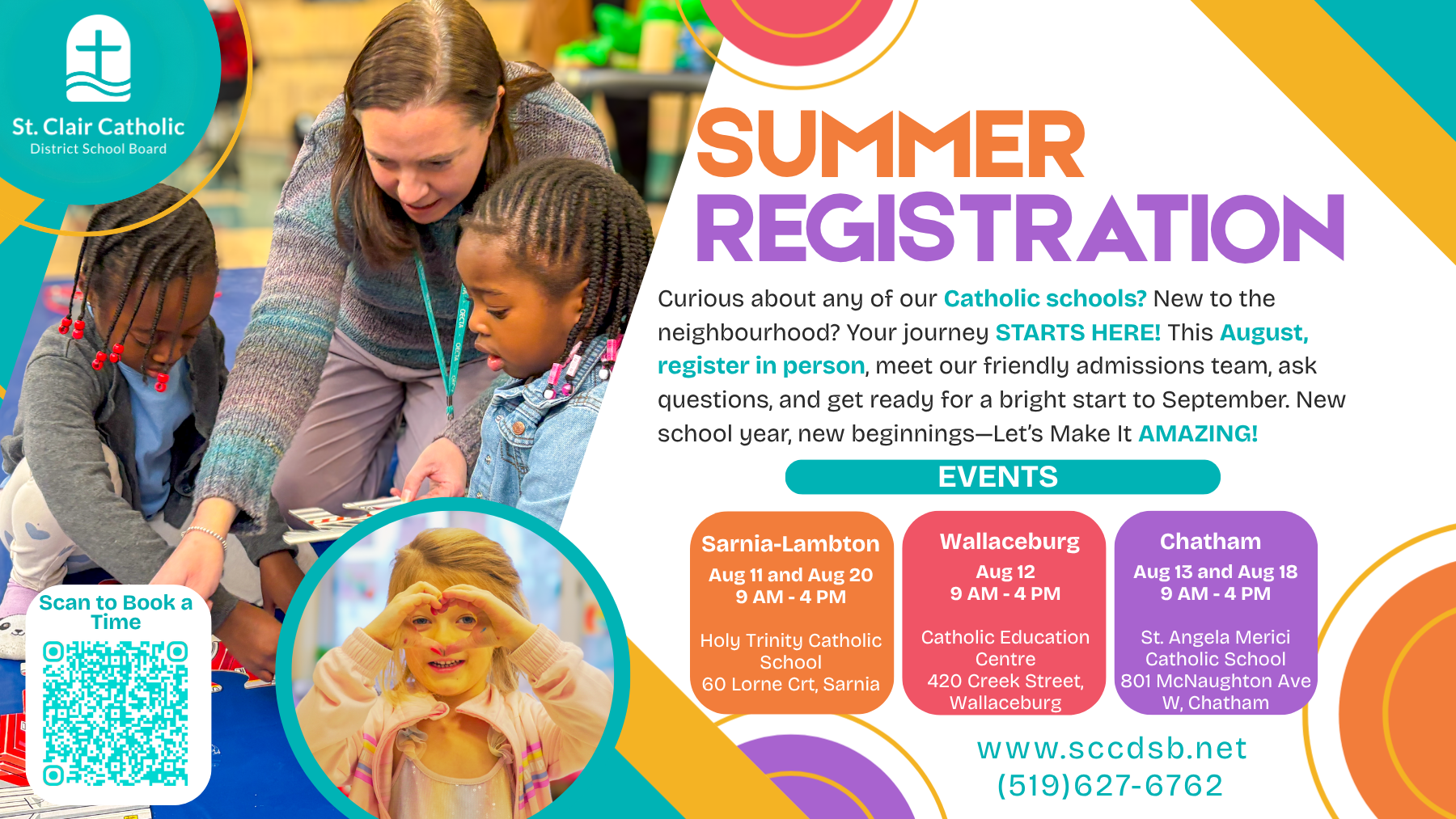 St. Clair Catholic
District School Board

SUMMER
REGISTRATION

Curious about any of our Catholic schools? New to the neighbourhood? Your journey STARTS HERE! This August, register in person, meet our friendly admissions team, ask questions, and get ready for a bright start to September. New school year, new beginnings—Let's Make It AMAZING!

EVENTS

Sarnia-Lambton
Aug 11 and Aug 20
9 AM - 4 PM
Holy Trinity Catholic School
60 Lorne Crt, Sarnia

Wallaceburg
Aug 12
9 AM - 4 PM
Catholic Education Centre
420 Creek Street, Wallaceburg

Chatham
Aug 13 and Aug 18
9 AM - 4 PM
St. Angela Merici Catholic School
801 McNaughton Ave W, Chatham

Scan to Book a Time

www.sccdsb.net
(519)627-6762